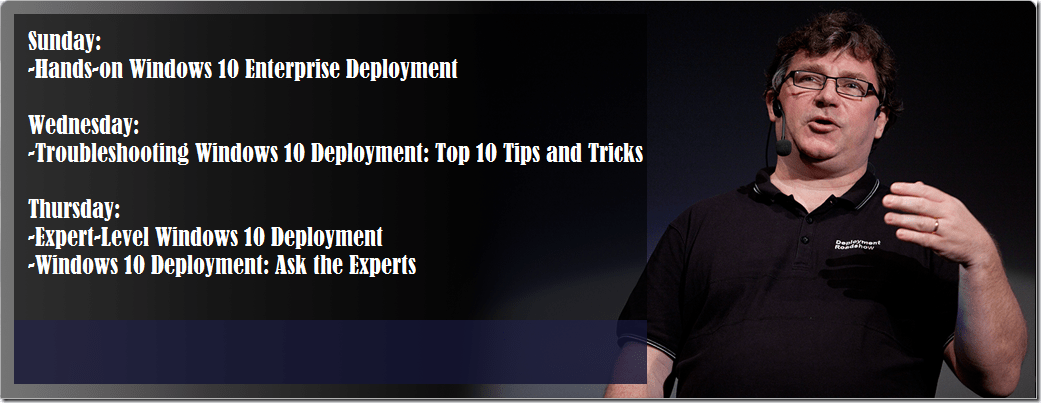 Sunday:
-Hands-on Windows 10 Enterprise Deployment

Wednesday:
-Troubleshooting Windows 10 Deployment: Top 10 Tips and Tricks

Thursday:
-Expert-Level Windows 10 Deployment
-Windows 10 Deployment: Ask the Experts

Deployment Roadshow